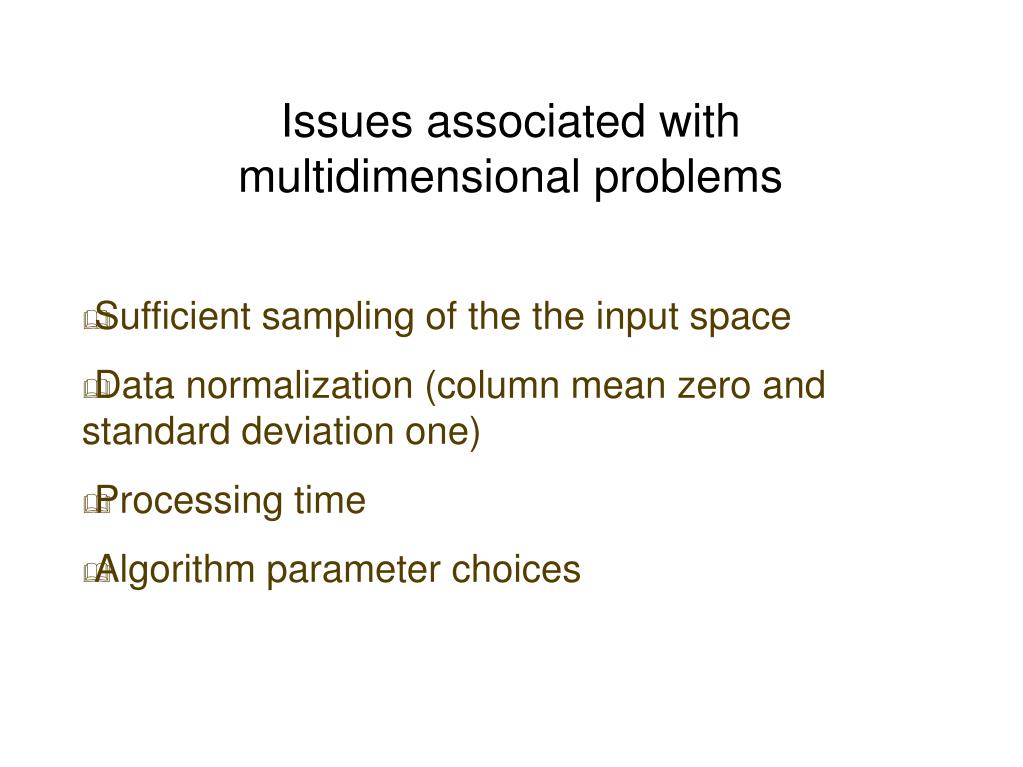 Issues associated with multidimensional problems

Sufficient sampling of the the input space

Data normalization (column mean zero and standard deviation one)

Processing time

Algorithm parameter choices